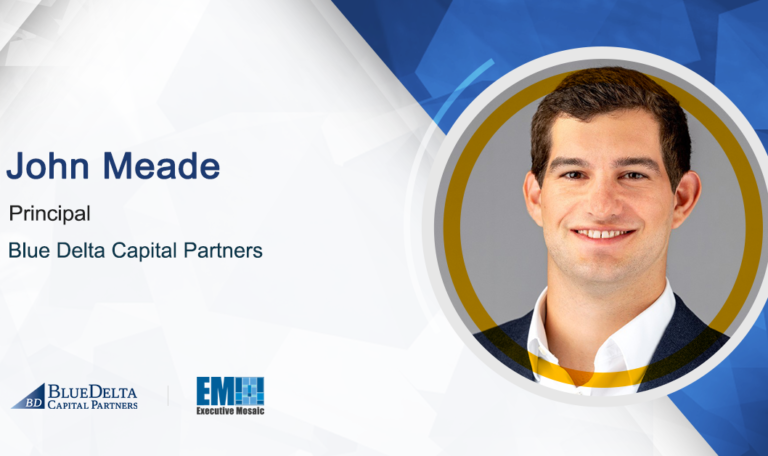 John Meade
Principal
Blue Delta Capital Partners

BD BLUEDELTA CAPITAL PARTNERS

EM Executive Mosaic